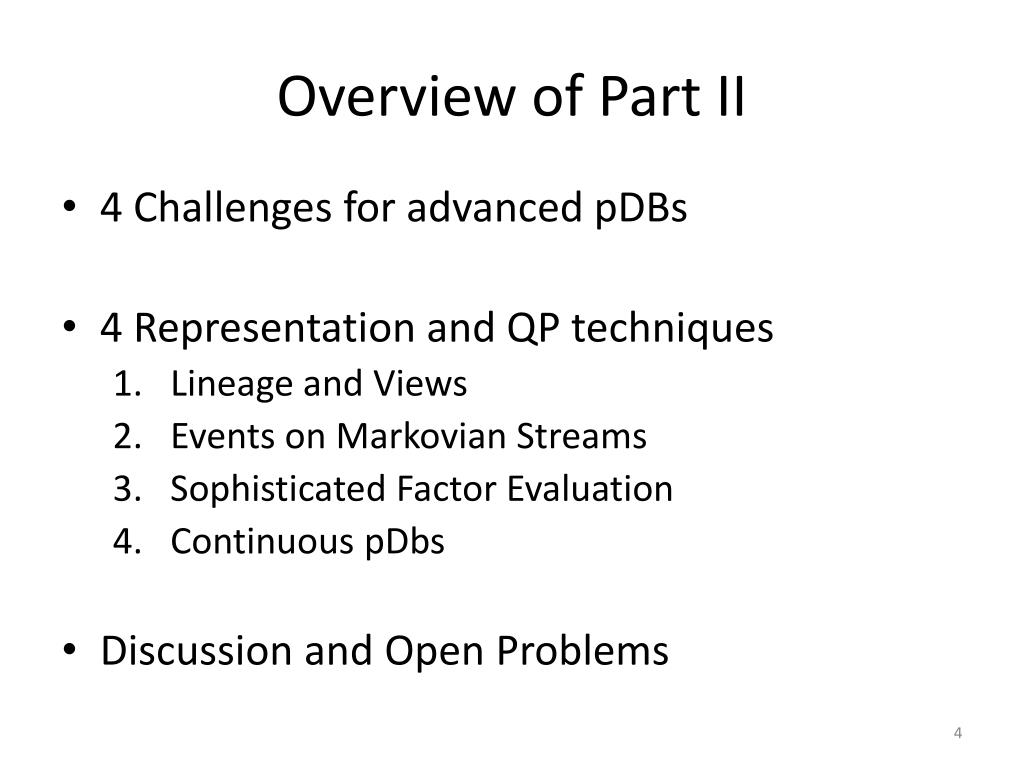 Overview of Part II

• 4 Challenges for advanced pDBs

• 4 Representation and QP techniques
1. Lineage and Views
2. Events on Markovian Streams
3. Sophisticated Factor Evaluation
4. Continuous pDbs

• Discussion and Open Problems

4